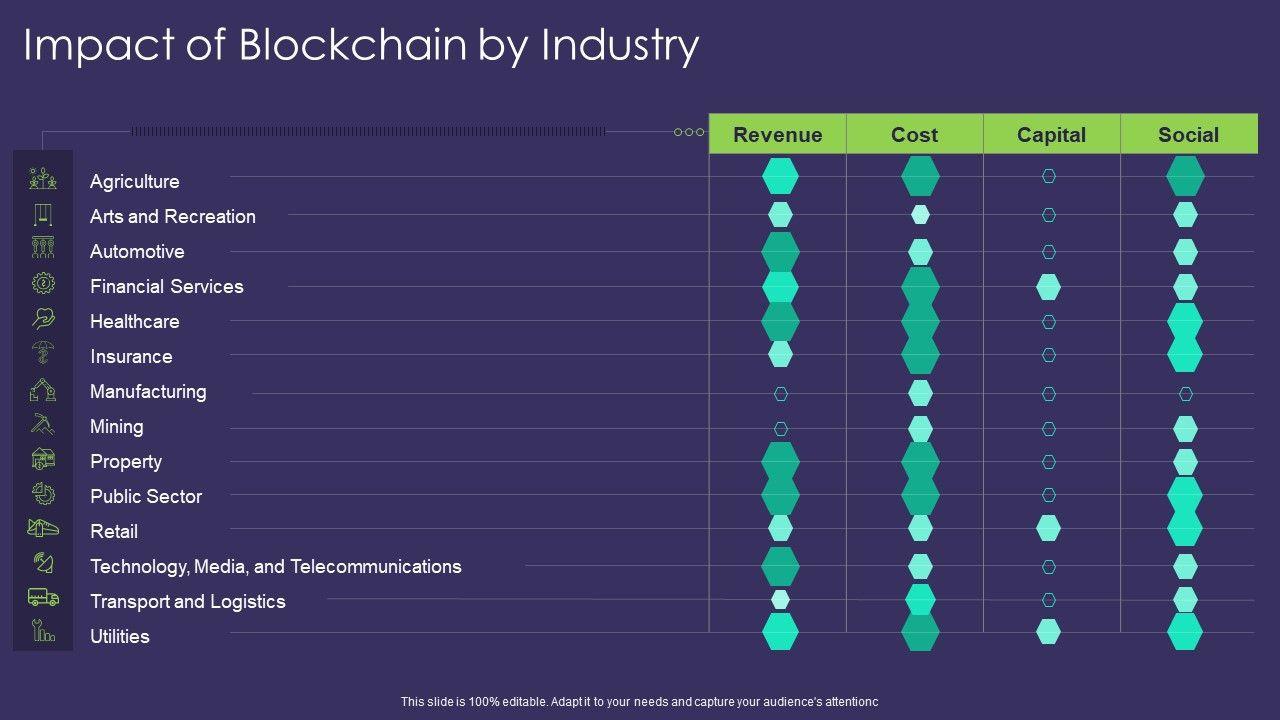 Impact of Blockchain by Industry

| | Revenue | Cost | Capital | Social |
|---|---|---|---|---|
| Agriculture | | | | |
| Arts and Recreation | | | | |
| Automotive | | | | |
| Financial Services | | | | |
| Healthcare | | | | |
| Insurance | | | | |
| Manufacturing | | | | |
| Mining | | | | |
| Property | | | | |
| Public Sector | | | | |
| Retail | | | | |
| Technology, Media, and Telecommunications | | | | |
| Transport and Logistics | | | | |
| Utilities | | | | |

This slide is 100% editable. Adapt it to your needs and capture your audience's attentionc